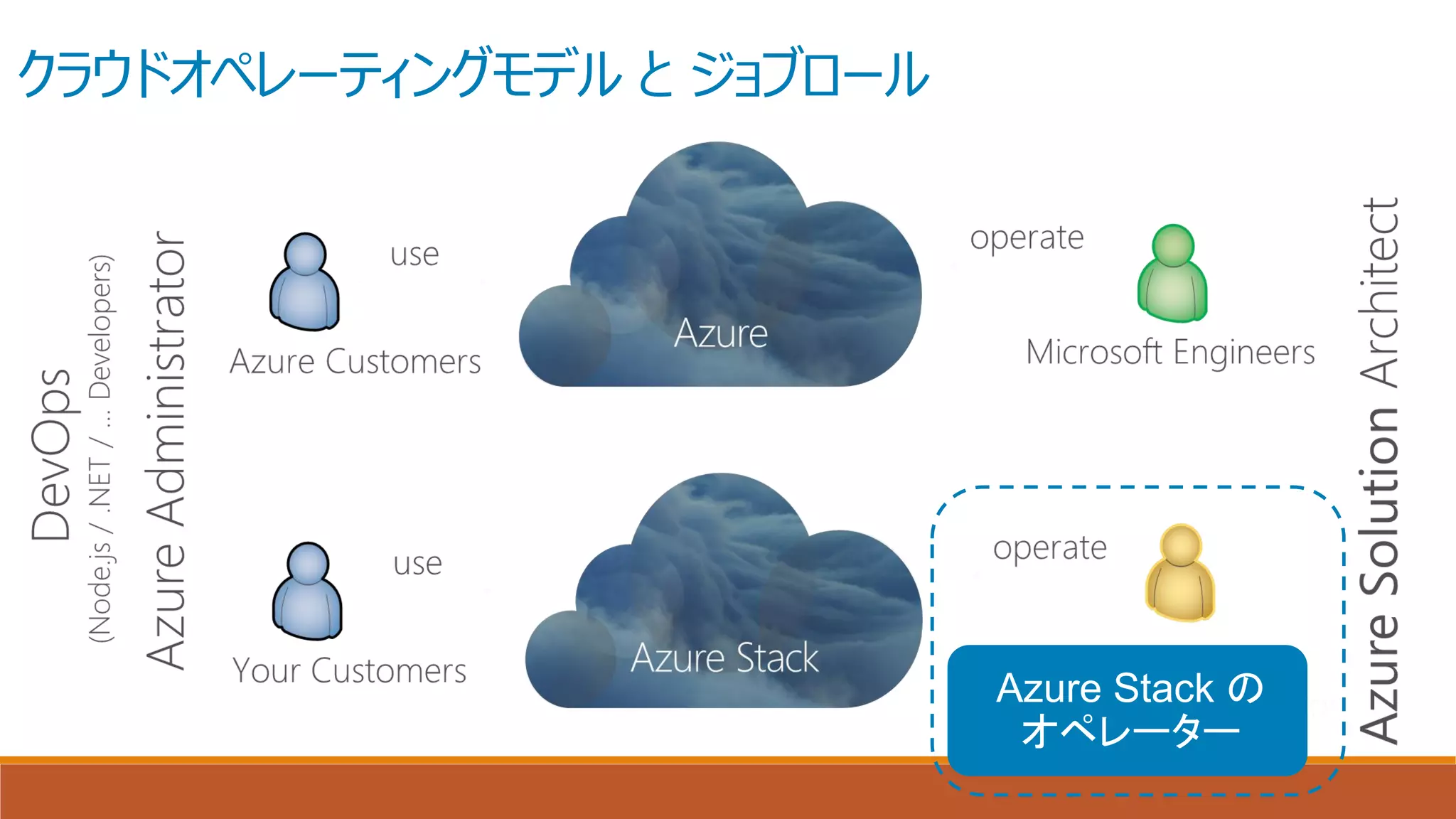 クラウドオペレーティングモデル と ジョブロール

DevOps
(Node.js / .NET / ... Developers)
Azure Administrator

use
Azure Customers

Azure

operate
Microsoft Engineers

use
Your Customers

Azure Stack

operate

Azure Stack の
オペレーター

Azure Solution Architect